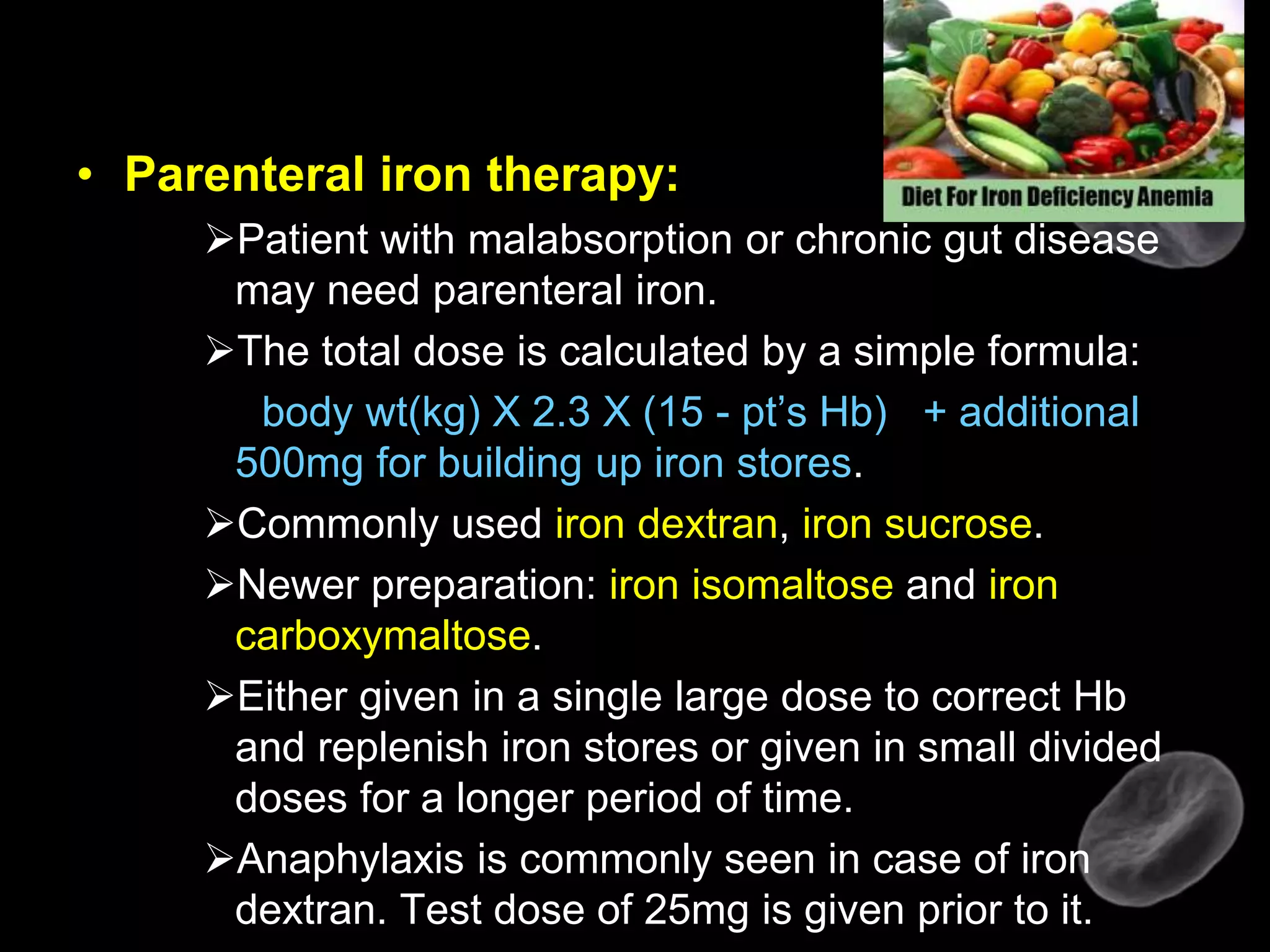 Diet For Iron Deficiency Anemia

• Parenteral iron therapy:

➢Patient with malabsorption or chronic gut disease may need parenteral iron.

➢The total dose is calculated by a simple formula:

body wt(kg) X 2.3 X (15 - pt's Hb) + additional 500mg for building up iron stores.

➢Commonly used iron dextran, iron sucrose.

➢Newer preparation: iron isomaltose and iron carboxymaltose.

➢Either given in a single large dose to correct Hb and replenish iron stores or given in small divided doses for a longer period of time.

➢Anaphylaxis is commonly seen in case of iron dextran. Test dose of 25mg is given prior to it.